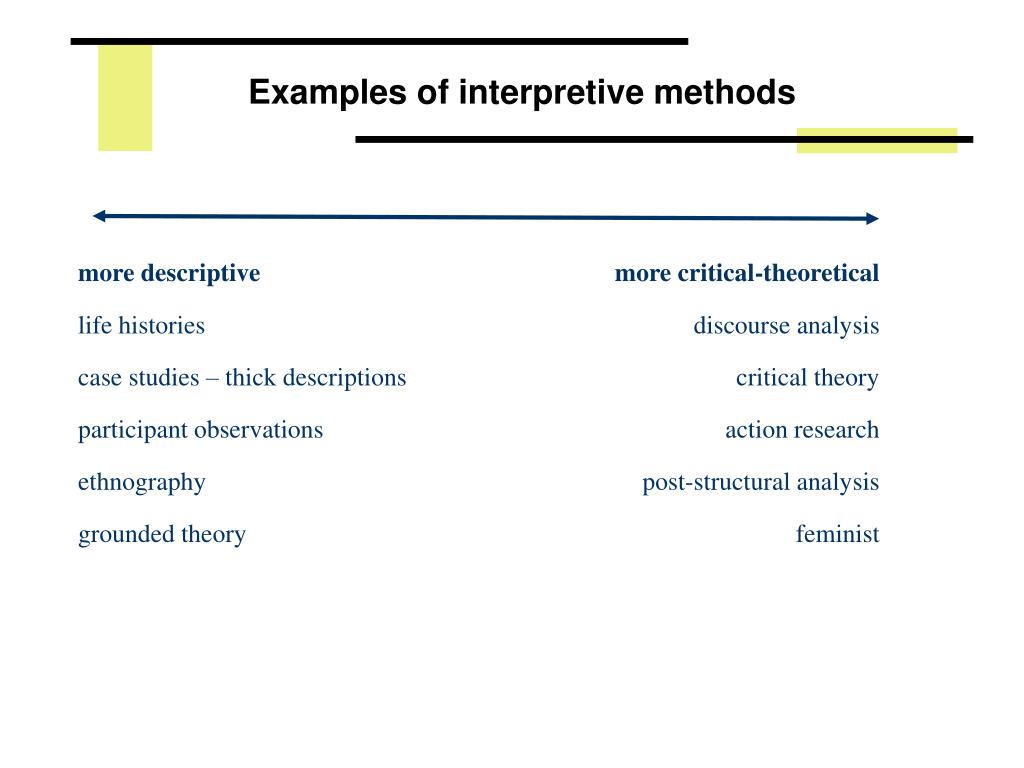 Examples of interpretive methods

more descriptive

life histories

case studies – thick descriptions

participant observations

ethnography

grounded theory

more critical-theoretical

discourse analysis

critical theory

action research

post-structural analysis

feminist